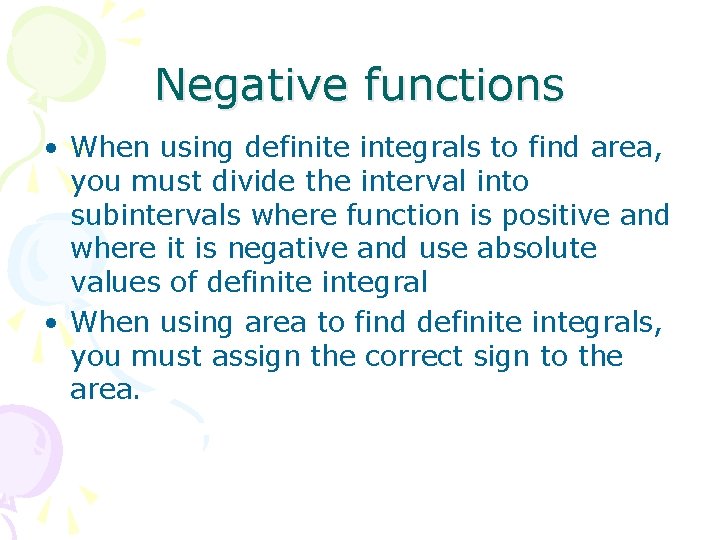 Negative functions

• When using definite integrals to find area, you must divide the interval into subintervals where function is positive and where it is negative and use absolute values of definite integral
• When using area to find definite integrals, you must assign the correct sign to the area.